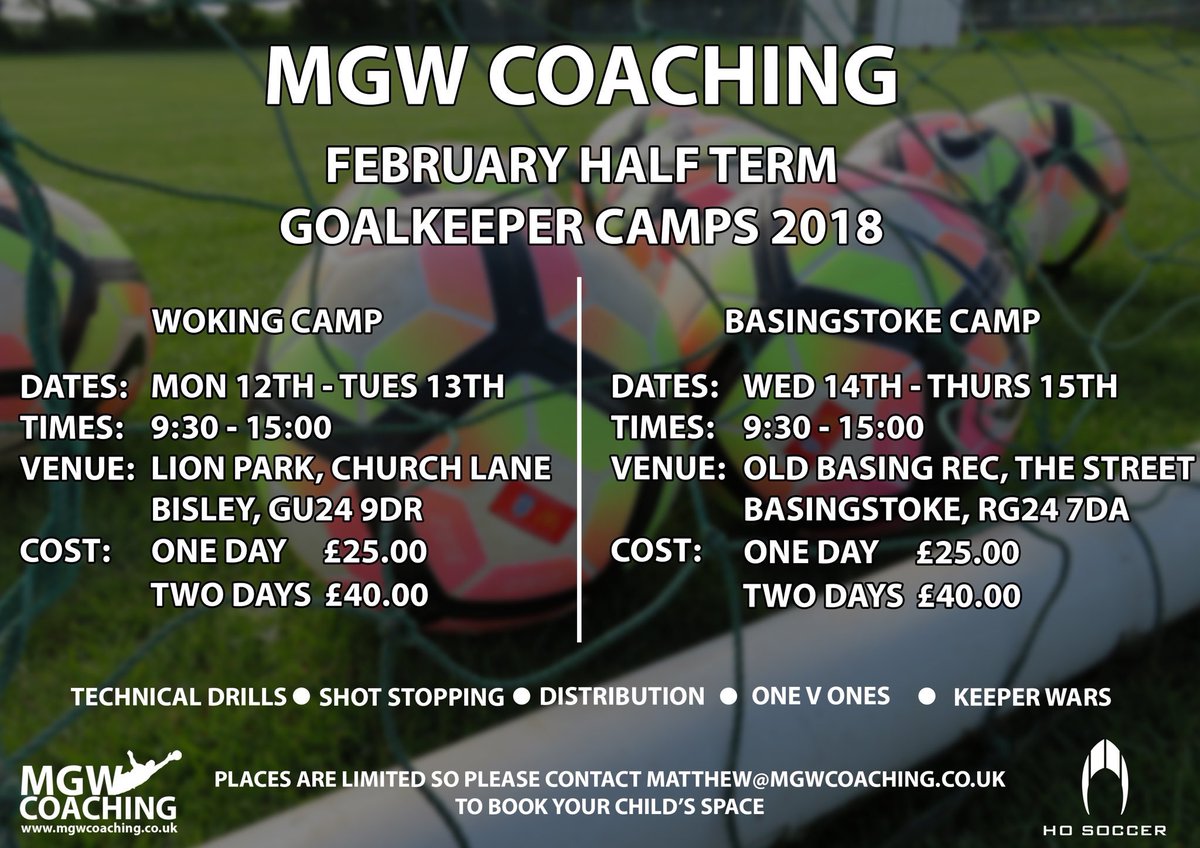 MGW COACHING

FEBRUARY HALF TERM
GOALKEEPER CAMPS 2018

WOKING CAMP

DATES: MON 12TH - TUES 13TH
TIMES: 9:30 - 15:00
VENUE: LION PARK, CHURCH LANE BISLEY, GU24 9DR
COST: ONE DAY £25.00
TWO DAYS £40.00

BASINGSTOKE CAMP

DATES: WED 14TH - THURS 15TH
TIMES: 9:30 - 15:00
VENUE: OLD BASING REC, THE STREET BASINGSTOKE, RG24 7DA
COST: ONE DAY £25.00
TWO DAYS £40.00

TECHNICAL DRILLS ● SHOT STOPPING ● DISTRIBUTION ● ONE V ONES ● KEEPER WARS

MGW COACHING
www.mgwcoaching.co.uk

PLACES ARE LIMITED SO PLEASE CONTACT MATTHEW@MGWCOACHING.CO.UK TO BOOK YOUR CHILD'S SPACE

HO SOCCER